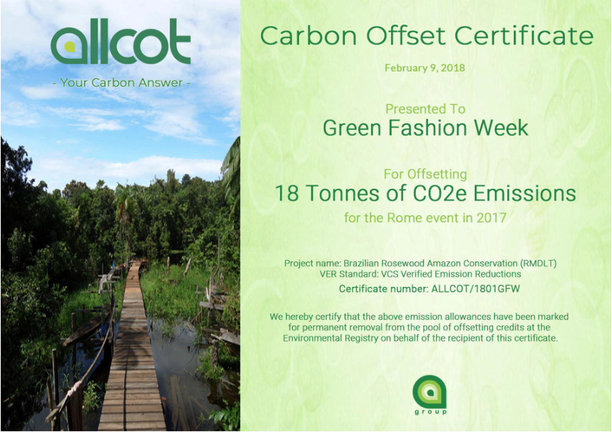 allcot

- Your Carbon Answer -

Carbon Offset Certificate

February 9, 2018

Presented To
Green Fashion Week

For Offsetting
18 Tonnes of CO2e Emissions
for the Rome event in 2017

Project name: Brazilian Rosewood Amazon Conservation (RMDLT)
VER Standard: VCS Verified Emission Reductions
Certificate number: ALLCOT/1801GFW

We hereby certify that the above emission allowances have been marked for permanent removal from the pool of offsetting credits at the Environmental Registry on behalf of the recipient of this certificate.

a
group